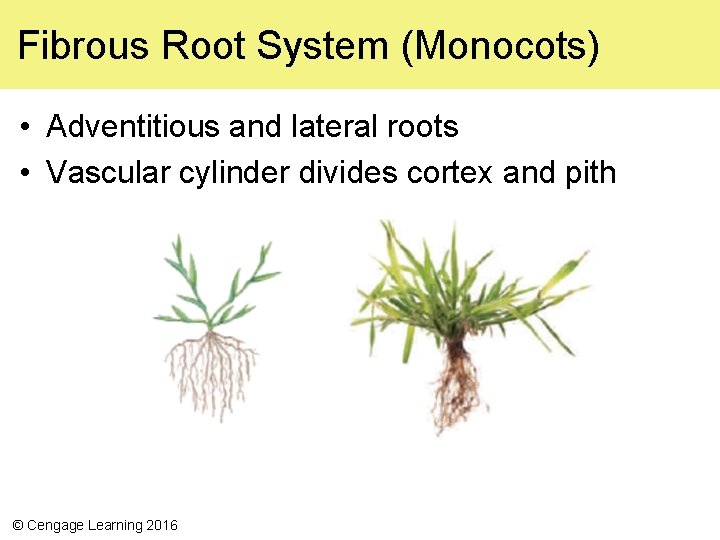 Fibrous Root System (Monocots)

• Adventitious and lateral roots
• Vascular cylinder divides cortex and pith

© Cengage Learning 2016